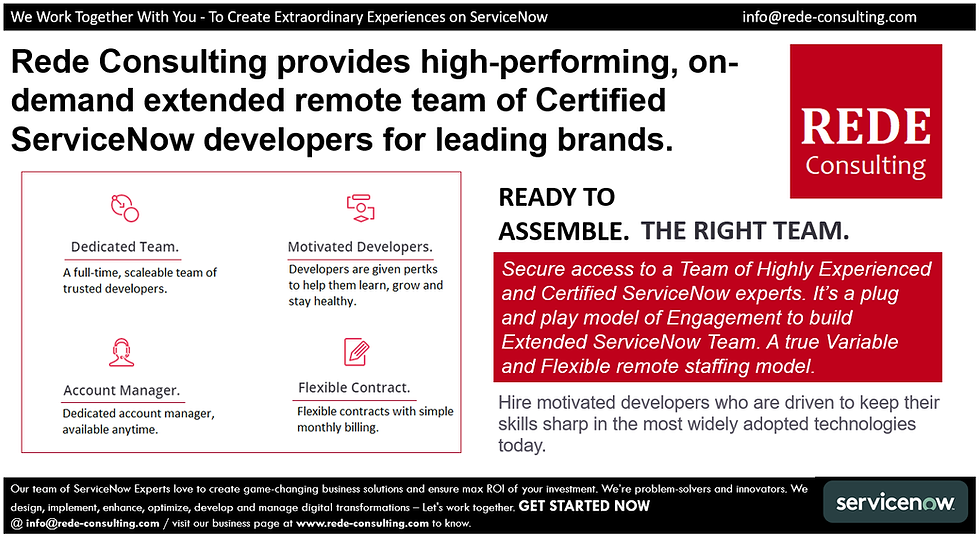 We Work Together With You - To Create Extraordinary Experiences on ServiceNow
info@rede-consulting.com

Rede Consulting provides high-performing, on-demand extended remote team of Certified ServiceNow developers for leading brands.

REDE
Consulting

Dedicated Team.
A full-time, scaleable team of trusted developers.

Motivated Developers.
Developers are given pertks to help them learn, grow and stay healthy.

Account Manager.
Dedicated account manager, available anytime.

Flexible Contract.
Flexible contracts with simple monthly billing.

READY TO ASSEMBLE. THE RIGHT TEAM.

Secure access to a Team of Highly Experienced and Certified ServiceNow experts. It's a plug and play model of Engagement to build Extended ServiceNow Team. A true Variable and Flexible remote staffing model.

Hire motivated developers who are driven to keep their skills sharp in the most widely adopted technologies today.

Our team of ServiceNow Experts love to create game-changing business solutions and ensure max ROI of your investment. We're problem-solvers and innovators. We design, implement, enhance, optimize, develop and manage digital transformations – Let's work together. GET STARTED NOW
@ info@rede-consulting.com / visit our business page at www.rede-consulting.com to know.

servicenow.